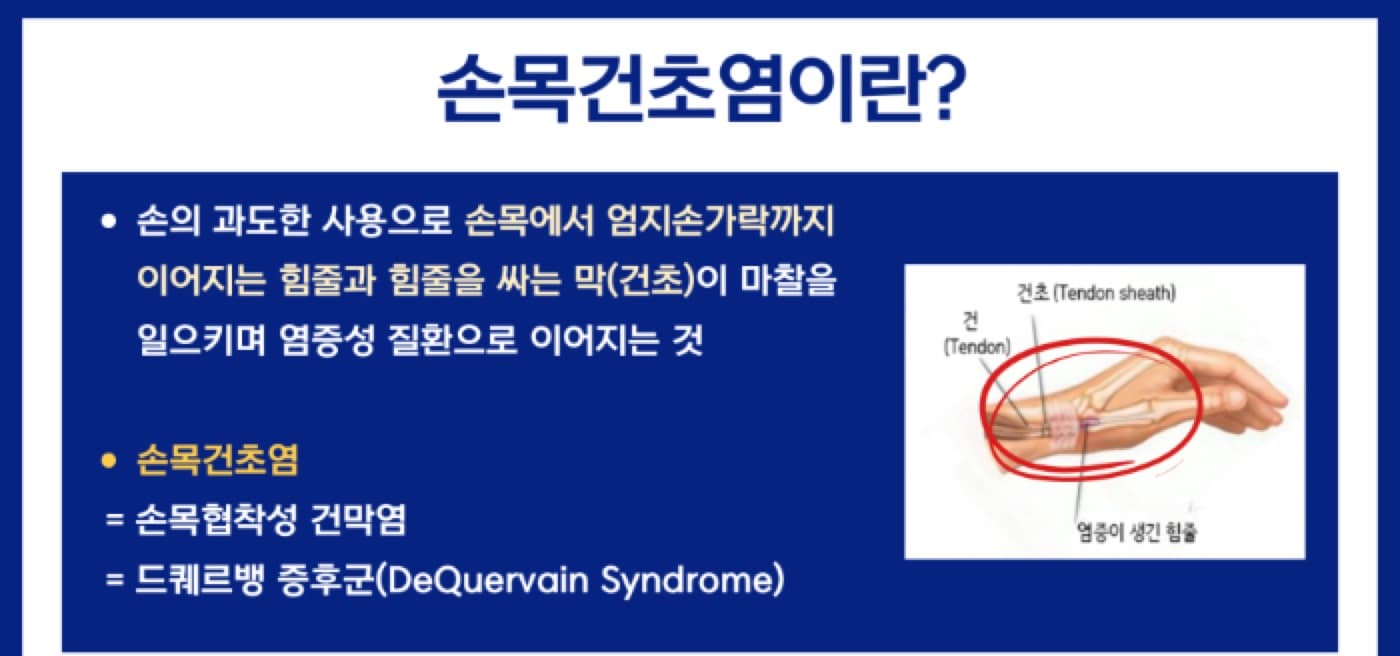 손목건초염이란?

• 손의 과도한 사용으로 손목에서 엄지손가락까지 이어지는 힘줄과 힘줄을 싸는 막(건초)이 마찰을 일으키며 염증성 질환으로 이어지는 것

• 손목건초염
= 손목협착성 건막염
= 드퀘르뱅 증후군(DeQuervain Syndrome)

건초 (Tendon sheath)

건
(Tendon)

염증이 생긴 힘줄